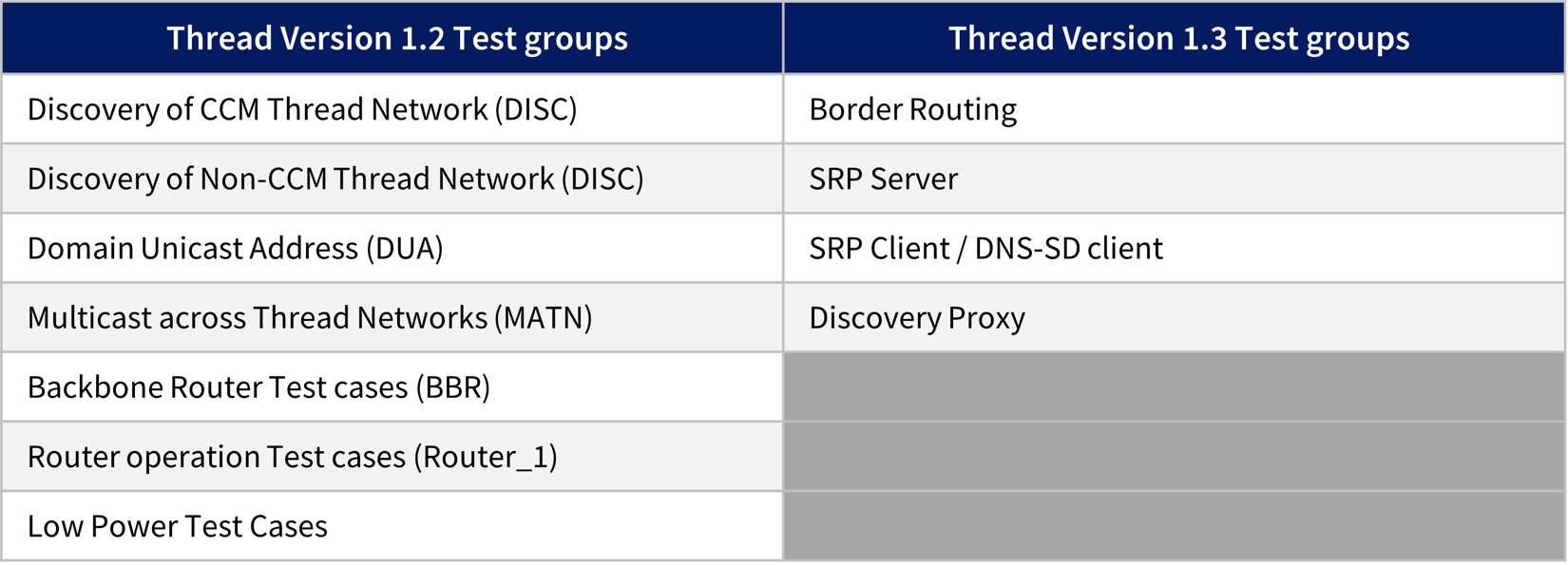 | Thread Version 1.2 Test groups | Thread Version 1.3 Test groups |
|---|---|
| Discovery of CCM Thread Network (DISC) | Border Routing |
| Discovery of Non-CCM Thread Network (DISC) | SRP Server |
| Domain Unicast Address (DUA) | SRP Client / DNS-SD client |
| Multicast across Thread Networks (MATN) | Discovery Proxy |
| Backbone Router Test cases (BBR) | |
| Router operation Test cases (Router_1) | |
| Low Power Test Cases | |